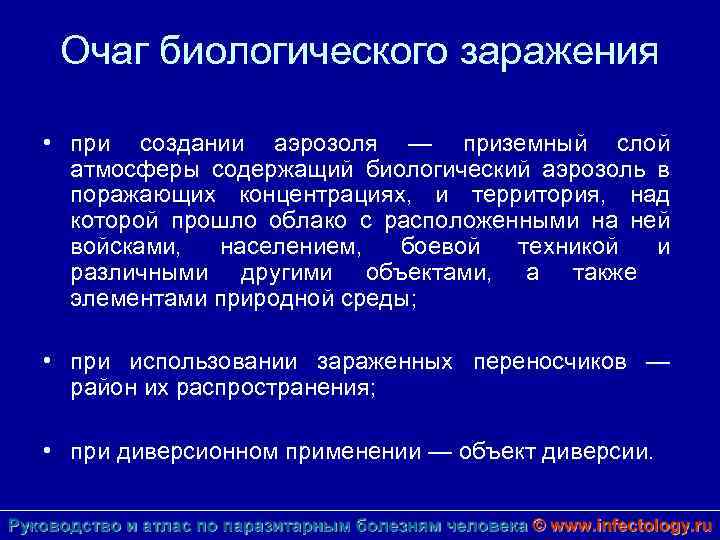 Очаг биологического заражения

• при создании аэрозоля — приземный слой атмосферы содержащий биологический аэрозоль в поражающих концентрациях, и территория, над которой прошло облако с расположенными на ней войсками, населением, боевой техникой и различными другими объектами, а также элементами природной среды;

• при использовании зараженных переносчиков — район их распространения;

• при диверсионном применении — объект диверсии.

Руководство и атлас по паразитарным болезням человека © www.infectology.ru